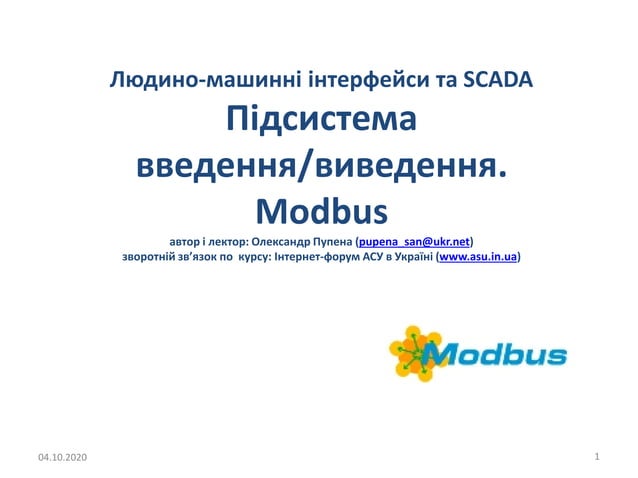 Людино-машинні інтерфейси та SCADA
Підсистема введення/виведення. Modbus
автор і лектор: Олександр Пупена (pupena_san@ukr.net)
зворотній зв'язок по курсу: Інтернет-форум АСУ в Україні (www.asu.in.ua)

Modbus

04.10.2020

1